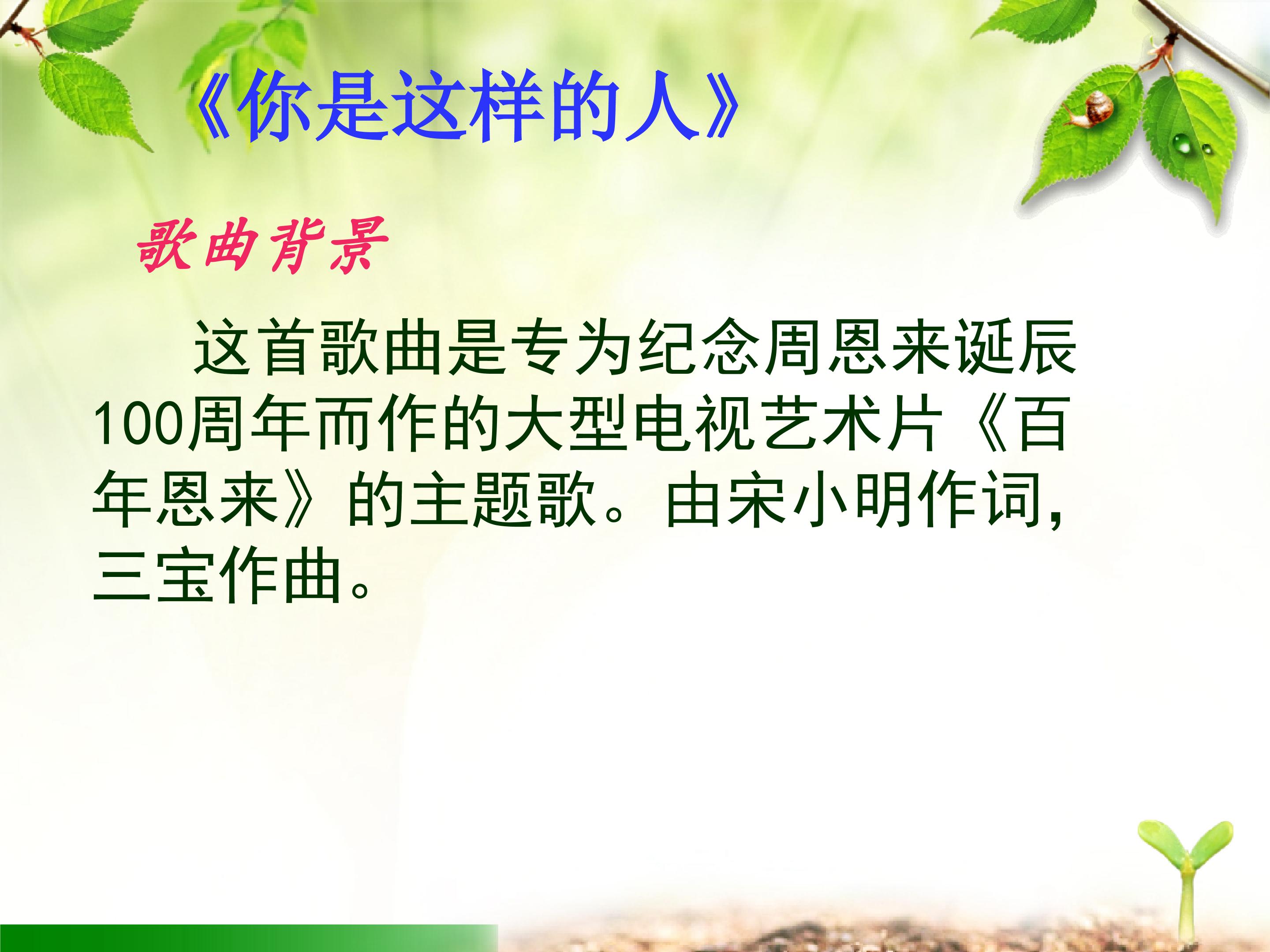 《你是这样的人》

歌曲背景

这首歌曲是专为纪念周恩来诞辰100周年而作的大型电视艺术片《百年恩来》的主题歌。由宋小明作词，三宝作曲。